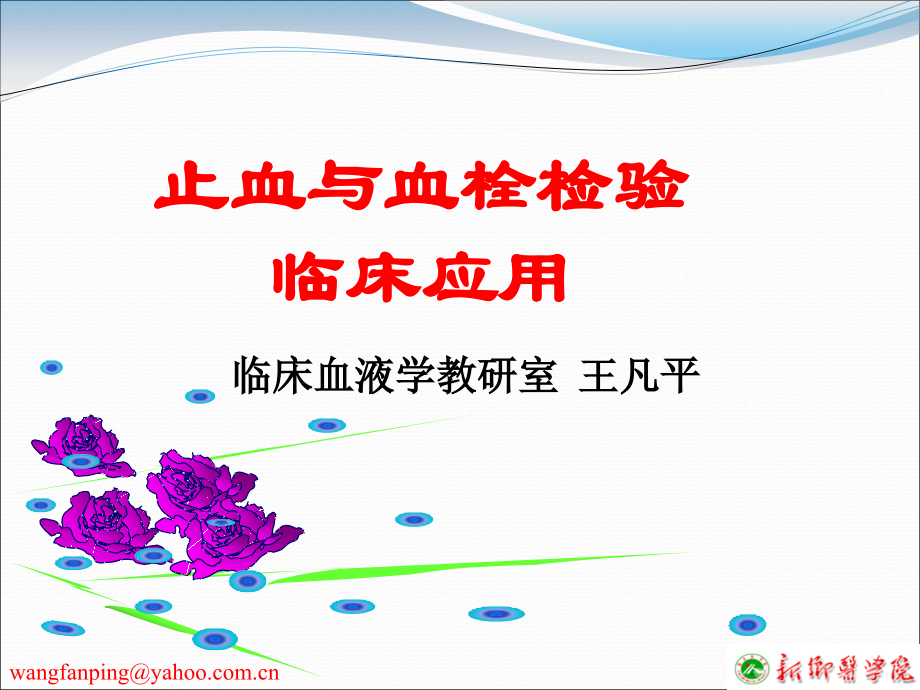 止血与血栓检验
临床应用

临床血液学教研室 王凡平

wangfanping@yahoo.com.cn

新乡医学院